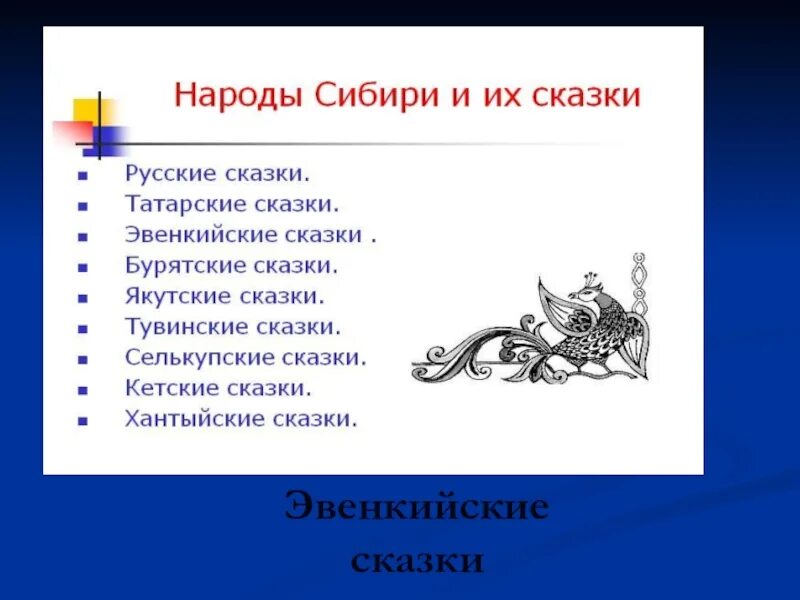 Народы Сибири и их сказки

- Русские сказки.
- Татарские сказки.
- Эвенкийские сказки .
- Бурятские сказки.
- Якутские сказки.
- Тувинские сказки.
- Селькупские сказки.
- Кетские сказки.
- Хантыйские сказки.

Эвенкийские сказки